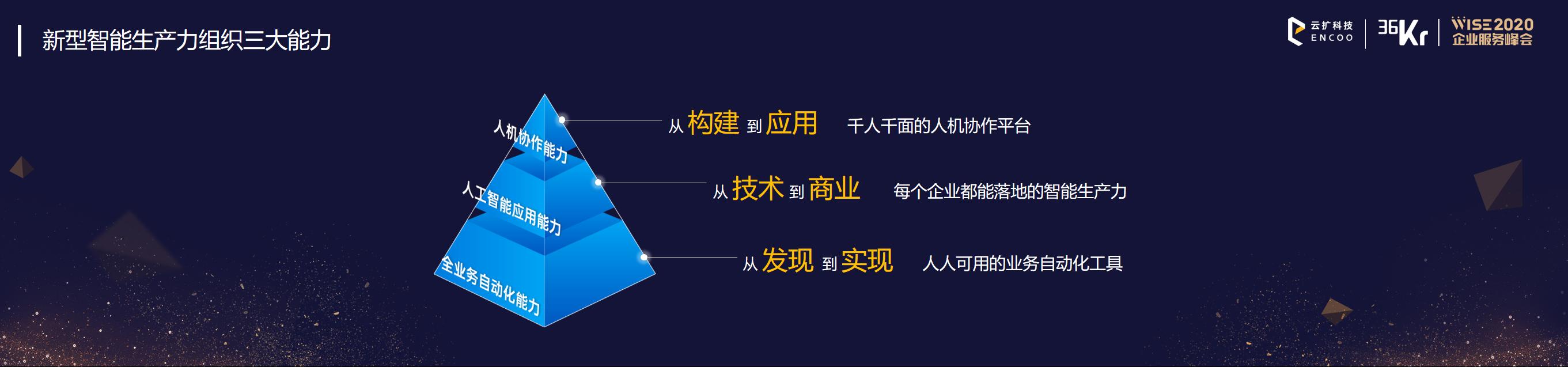 新型智能生产力组织三大能力

云扩科技 ENCOO

36Kr

WISE2020 企业服务峰会

人机协作能力

人工智能应用能力

全业务自动化能力

从 构建 到 应用　千人千面的人机协作平台

从 技术 到 商业　每个企业都能落地的智能生产力

从 发现 到 实现　人人可用的业务自动化工具